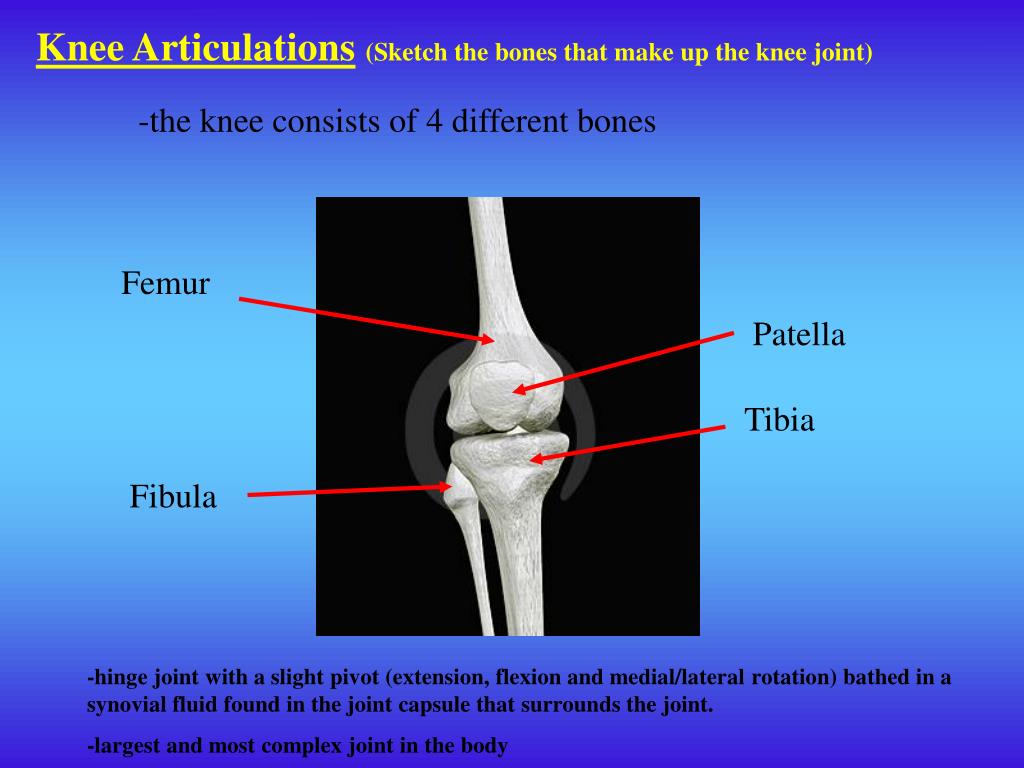 Knee Articulations (Sketch the bones that make up the knee joint)

-the knee consists of 4 different bones

Femur

Patella

Tibia

Fibula

-hinge joint with a slight pivot (extension, flexion and medial/lateral rotation) bathed in a synovial fluid found in the joint capsule that surrounds the joint.

-largest and most complex joint in the body